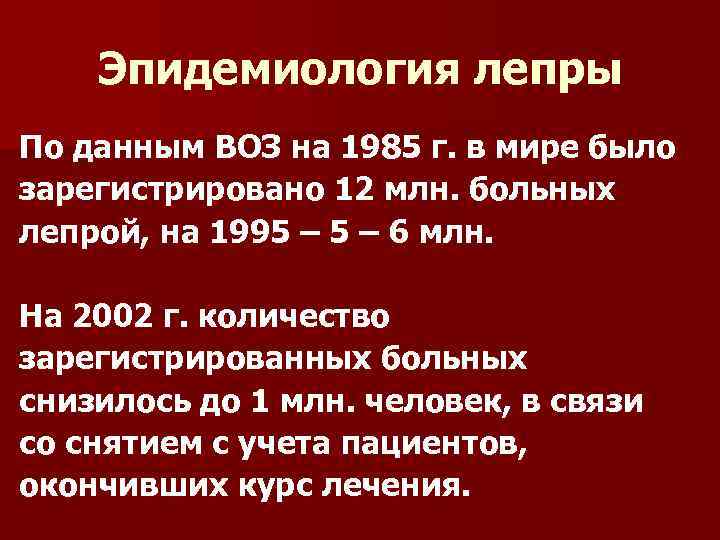 Эпидемиология лепры

По данным ВОЗ на 1985 г. в мире было зарегистрировано 12 млн. больных лепрой, на 1995 – 5 – 6 млн.

На 2002 г. количество зарегистрированных больных снизилось до 1 млн. человек, в связи со снятием с учета пациентов, окончивших курс лечения.